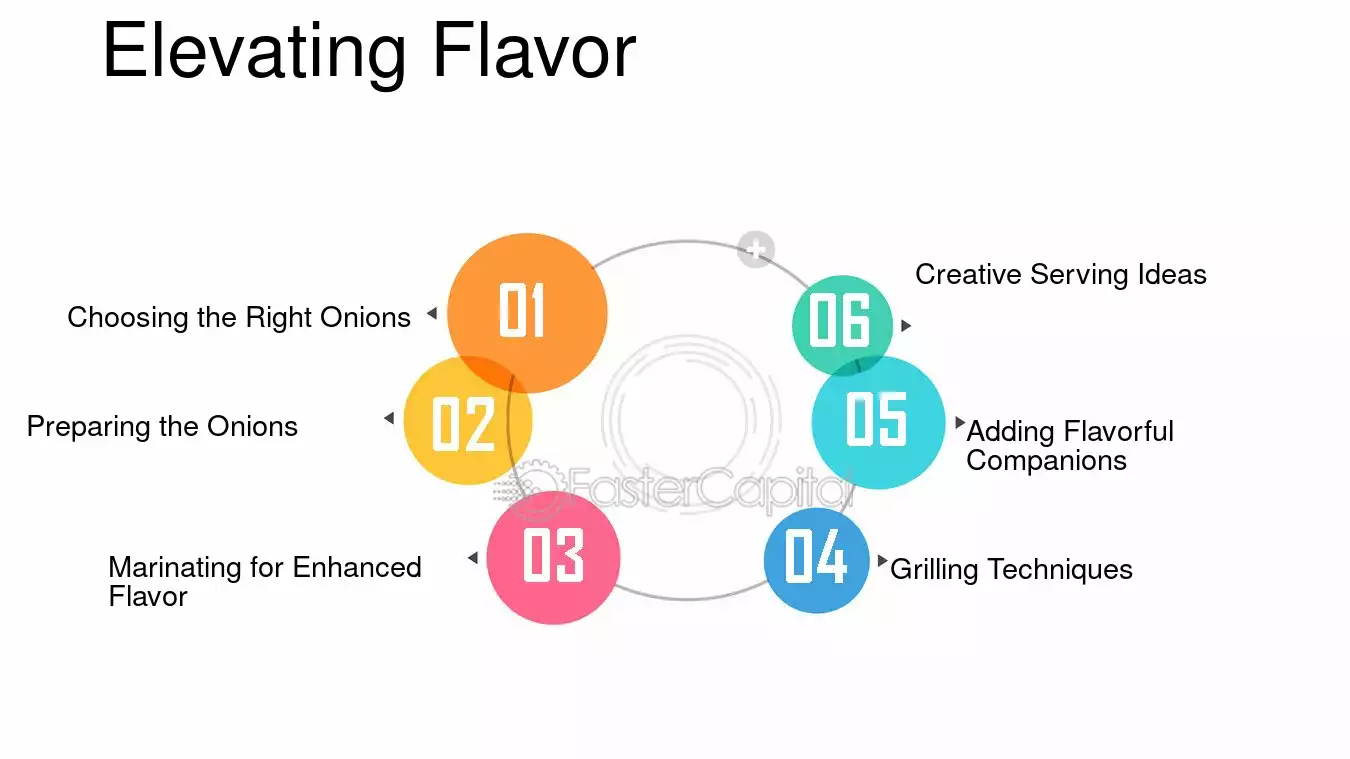 Elevating Flavor

01
Choosing the Right Onions

02
Preparing the Onions

03
Marinating for Enhanced Flavor

04
Grilling Techniques

05
Adding Flavorful Companions

06
Creative Serving Ideas

FasterCapital